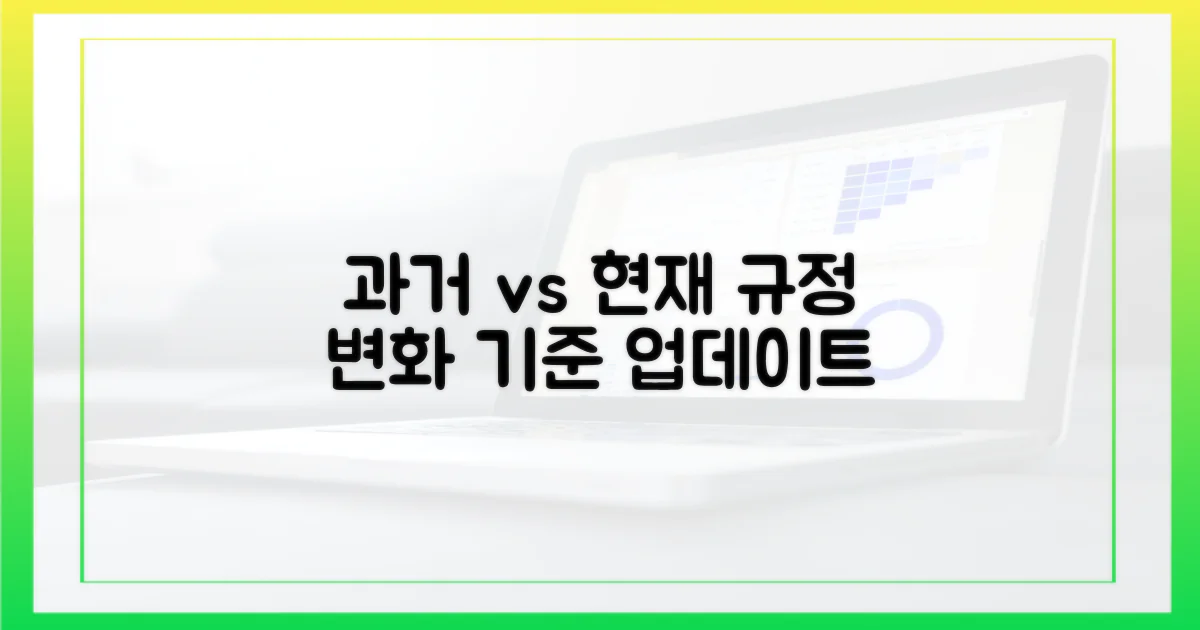 과거 vs 현재 규정
변화 기준 업데이트